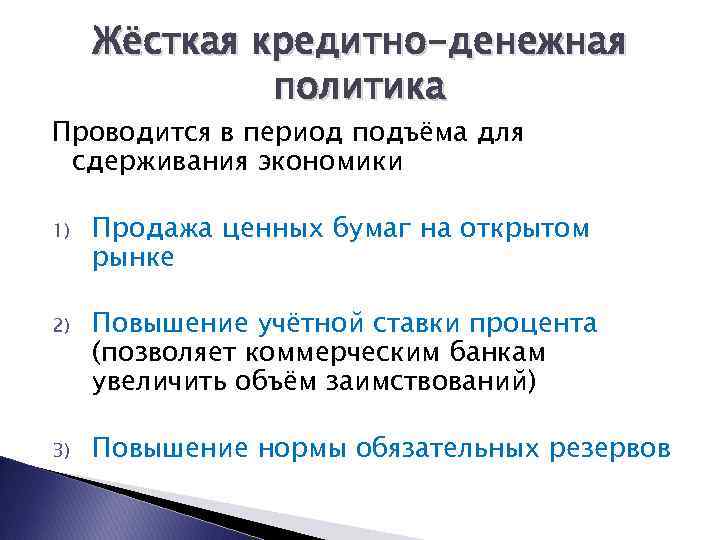 Жёсткая кредитно-денежная политика

Проводится в период подъёма для сдерживания экономики

1) Продажа ценных бумаг на открытом рынке

2) Повышение учётной ставки процента (позволяет коммерческим банкам увеличить объём заимствований)

3) Повышение нормы обязательных резервов